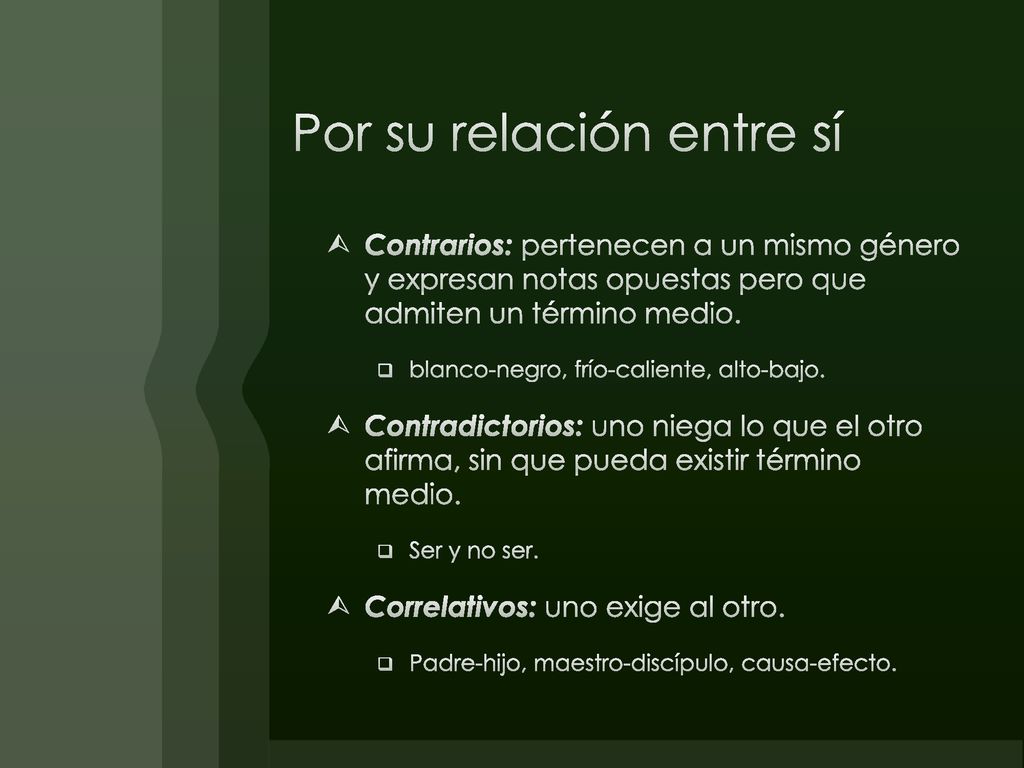 Por su relación entre sí

Contrarios: pertenecen a un mismo género y expresan notas opuestas pero que admiten un término medio.

blanco-negro, frío-caliente, alto-bajo.

Contradictorios: uno niega lo que el otro afirma, sin que pueda existir término medio.

Ser y no ser.

Correlativos: uno exige al otro.

Padre-hijo, maestro-discípulo, causa-efecto.